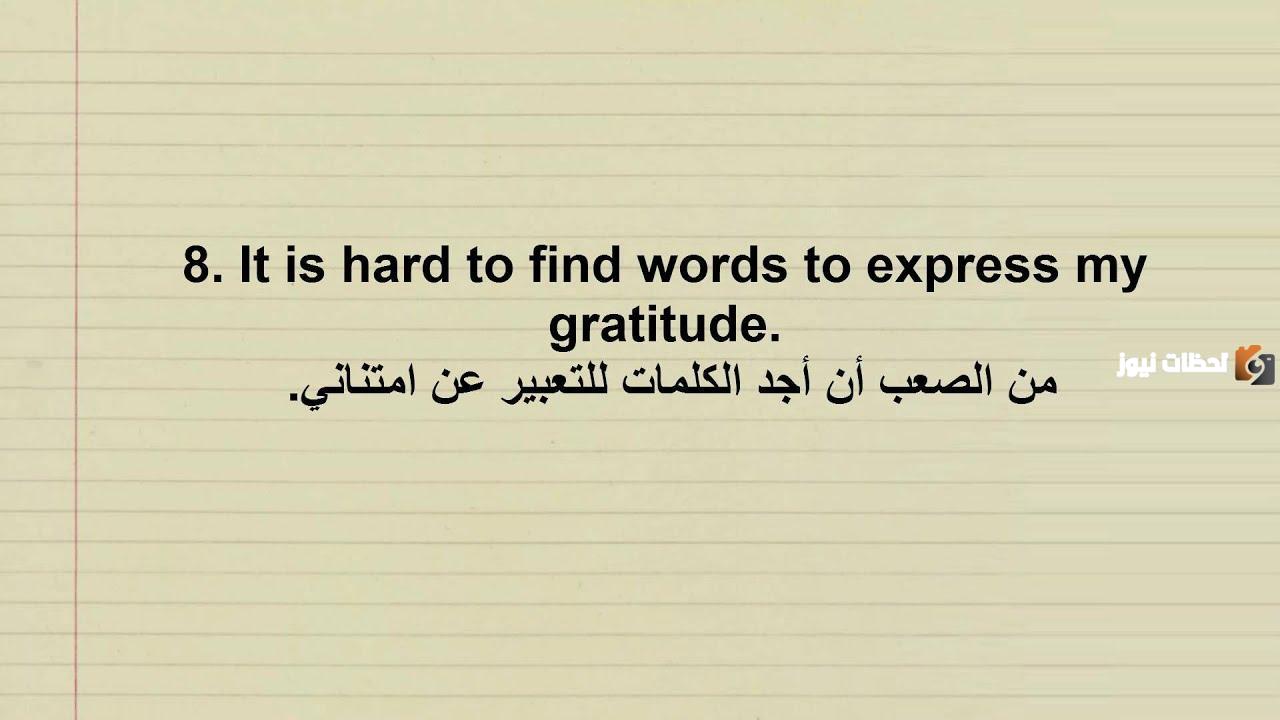 8. It is hard to find words to express my gratitude.

من الصعب أن أجد الكلمات للتعبير عن امتناني.

لحظات نيوز